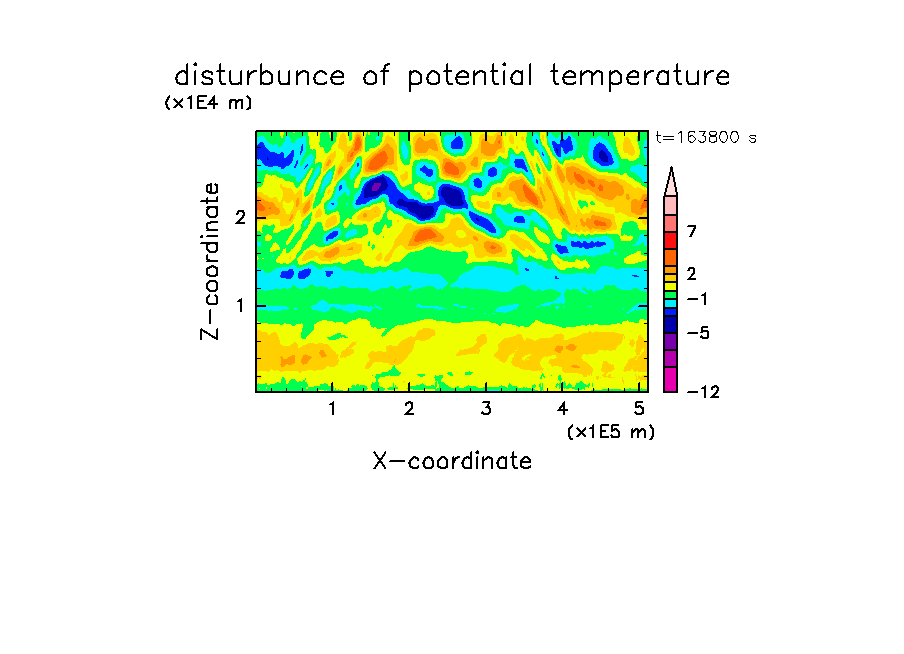 disturbunce of potential temperature

(x1E4 m)

t=163800 s

Z-coordinate

2

1

7

2

−1

−5

−12

1 2 3 4 5

(x1E5 m)

X-coordinate